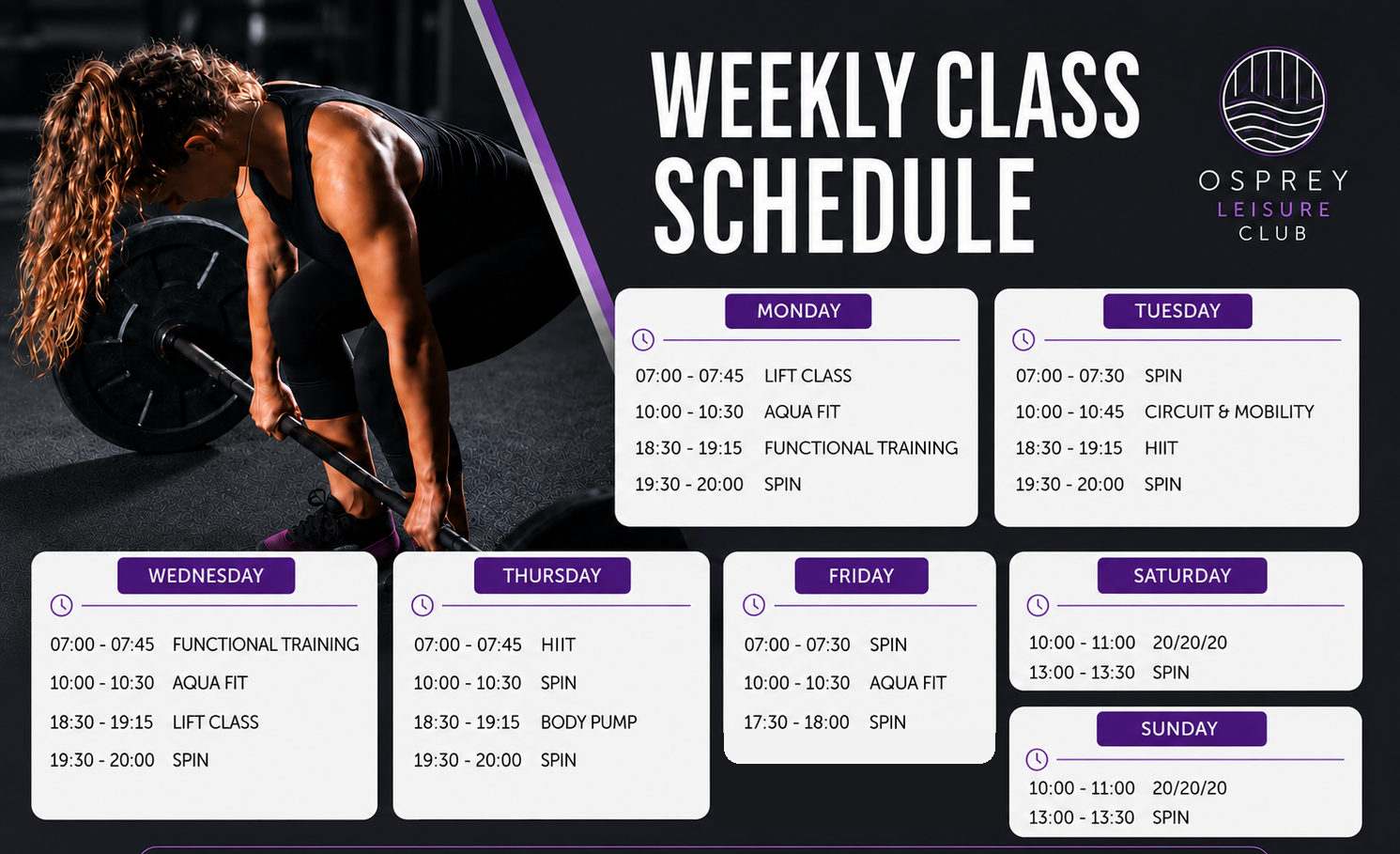 WEEKLY CLASS SCHEDULE

OSPREY
LEISURE
CLUB

MONDAY
07:00 - 07:45 LIFT CLASS
10:00 - 10:30 AQUA FIT
18:30 - 19:15 FUNCTIONAL TRAINING
19:30 - 20:00 SPIN

TUESDAY
07:00 - 07:30 SPIN
10:00 - 10:45 CIRCUIT & MOBILITY
18:30 - 19:15 HIIT
19:30 - 20:00 SPIN

WEDNESDAY
07:00 - 07:45 FUNCTIONAL TRAINING
10:00 - 10:30 AQUA FIT
18:30 - 19:15 LIFT CLASS
19:30 - 20:00 SPIN

THURSDAY
07:00 - 07:45 HIIT
10:00 - 10:30 SPIN
18:30 - 19:15 BODY PUMP
19:30 - 20:00 SPIN

FRIDAY
07:00 - 07:30 SPIN
10:00 - 10:30 AQUA FIT
17:30 - 18:00 SPIN

SATURDAY
10:00 - 11:00 20/20/20
13:00 - 13:30 SPIN

SUNDAY
10:00 - 11:00 20/20/20
13:00 - 13:30 SPIN